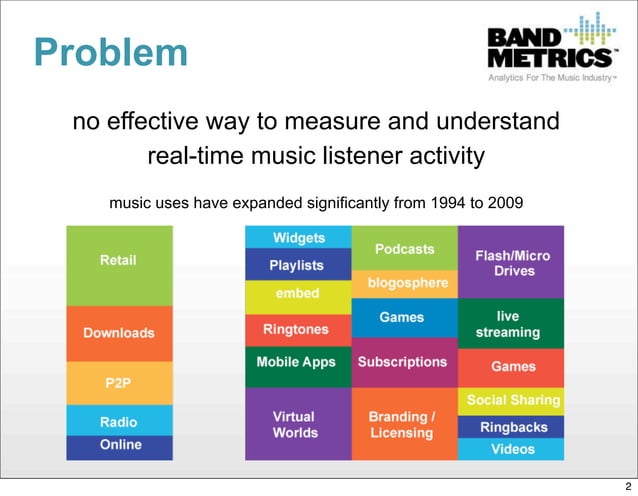 Problem

BAND METRICS™
Analytics For The Music Industry™

no effective way to measure and understand real-time music listener activity

music uses have expanded significantly from 1994 to 2009

Retail
Downloads
P2P
Radio
Online

Widgets
Playlists
embed
Ringtones
Mobile Apps
Virtual Worlds

Podcasts
blogosphere
Games
Subscriptions
Branding / Licensing

Flash/Micro Drives
live streaming
Games
Social Sharing
Ringbacks
Videos

2